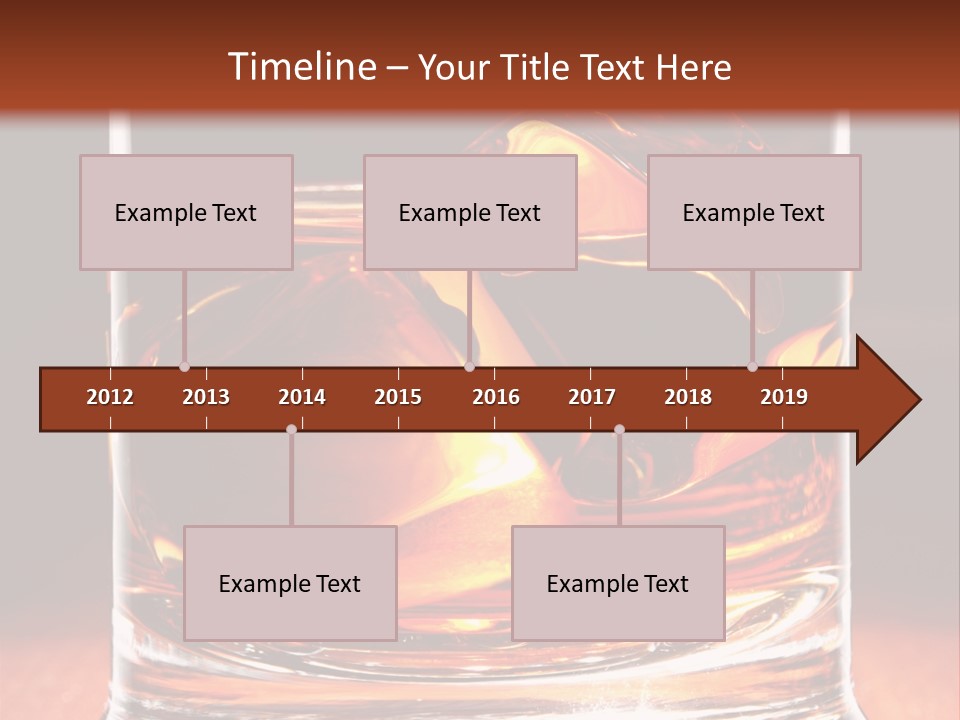 Timeline – Your Title Text Here

Example Text

Example Text

Example Text

2012 2013 2014 2015 2016 2017 2018 2019

Example Text

Example Text